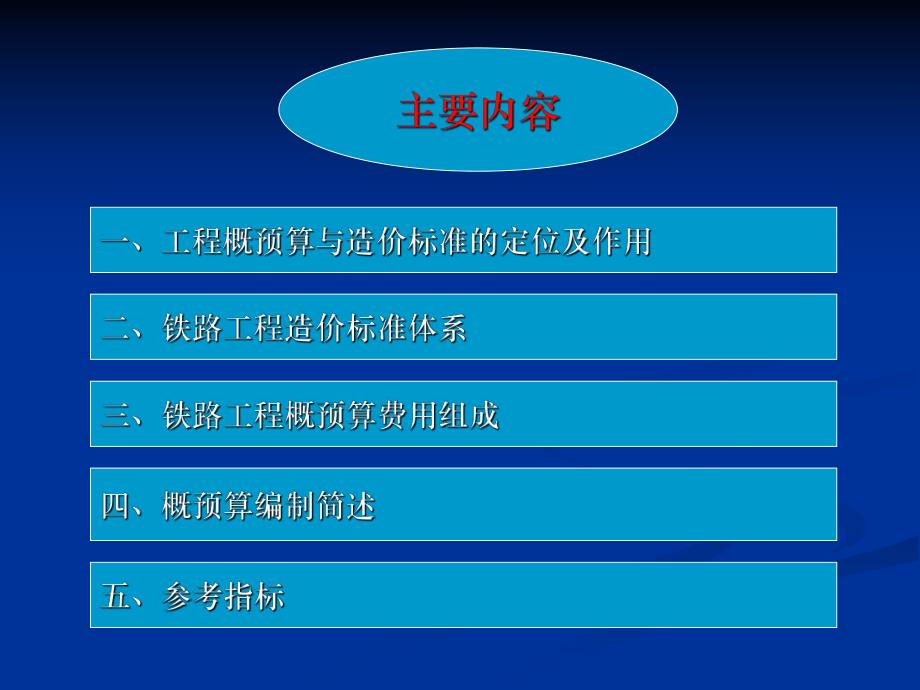 主要内容

一、工程概预算与造价标准的定位及作用

二、铁路工程造价标准体系

三、铁路工程概预算费用组成

四、概预算编制简述

五、参考指标